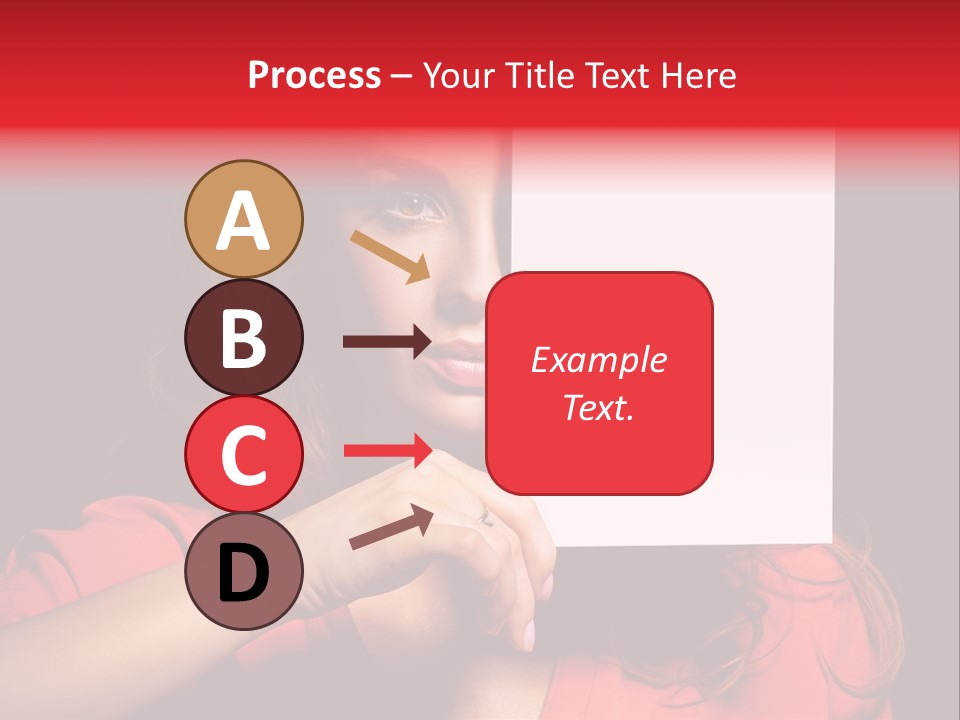 Process – Your Title Text Here

A

B

C

D

Example Text.